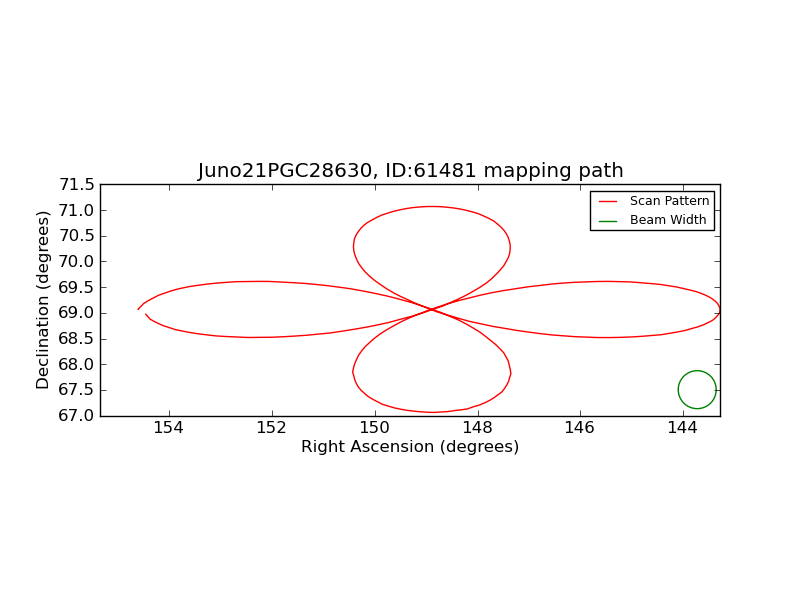 Juno21PGC28630, ID:61481 mapping path

Scan Pattern
Beam Width

Declination (degrees)

71.5
71.0
70.5
70.0
69.5
69.0
68.5
68.0
67.5
67.0

154
152
150
148
146
144

Right Ascension (degrees)